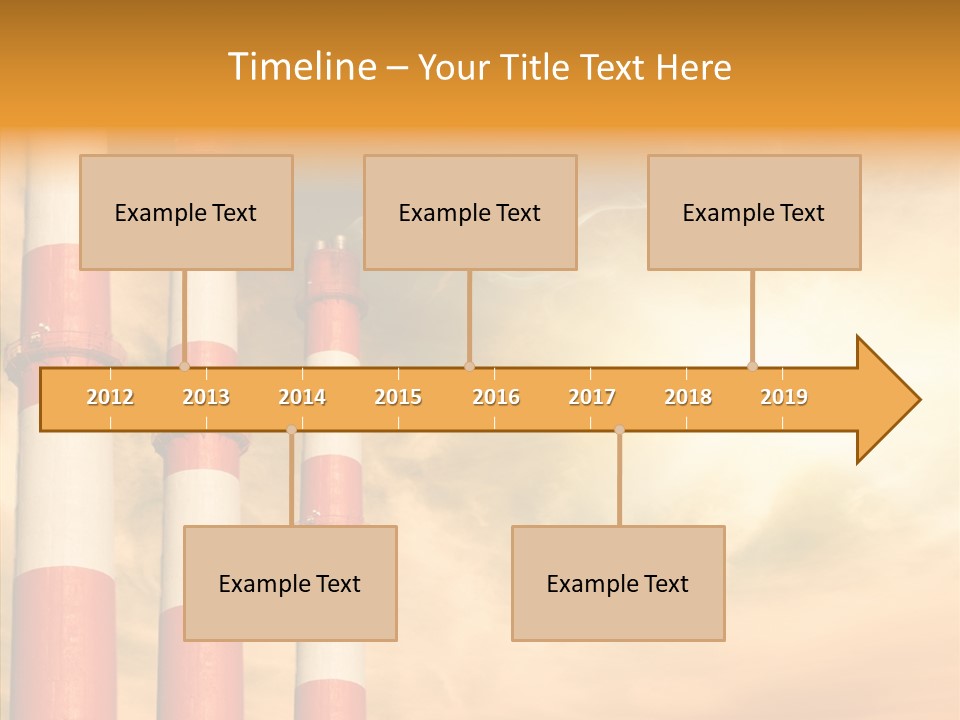 Timeline – Your Title Text Here

Example Text

Example Text

Example Text

2012 2013 2014 2015 2016 2017 2018 2019

Example Text

Example Text